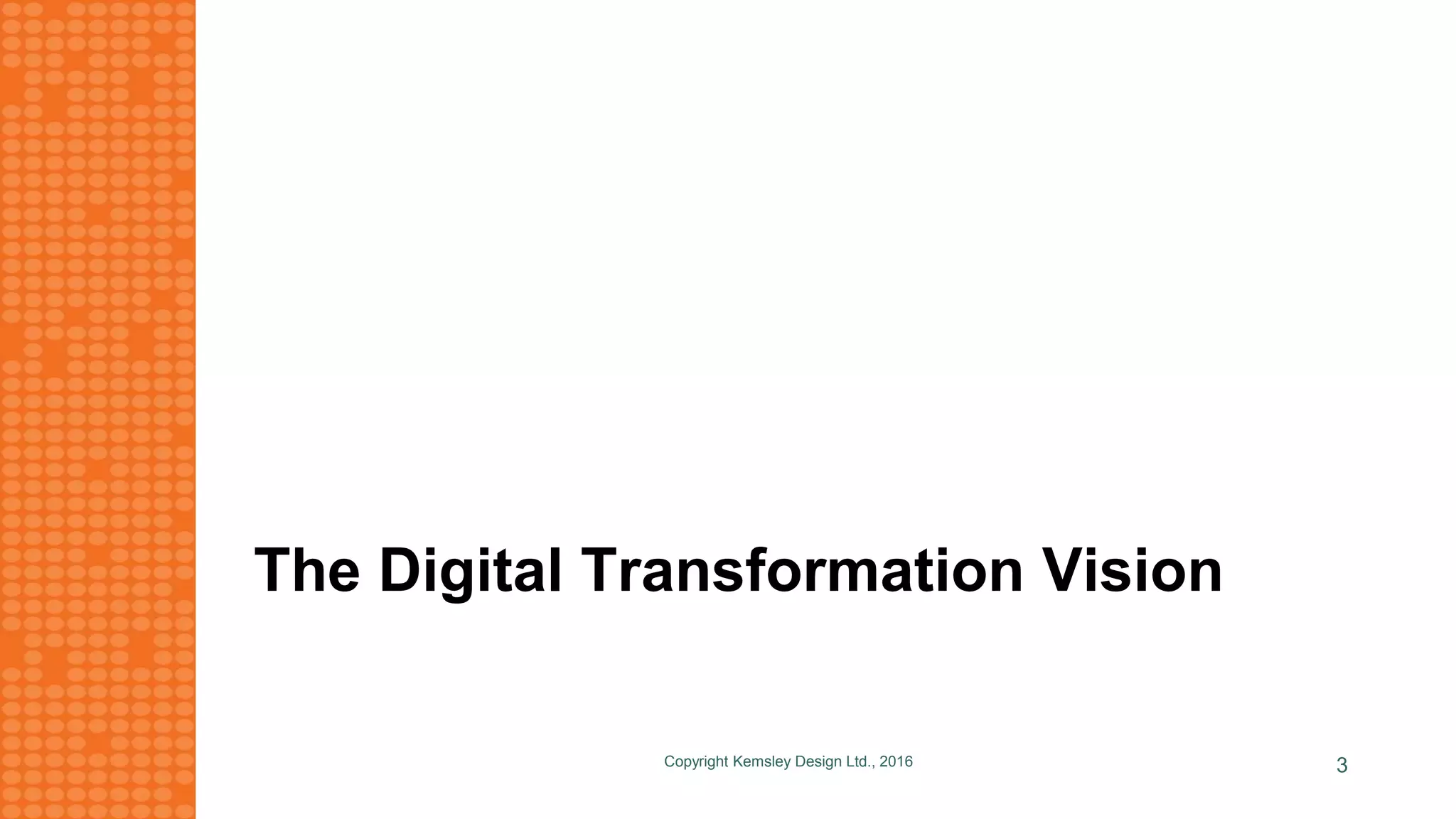 The Digital Transformation Vision

Copyright Kemsley Design Ltd., 2016

3